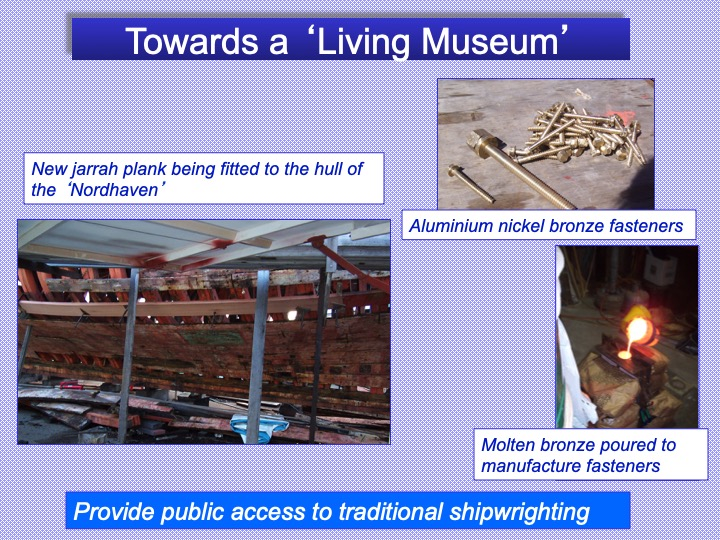 Towards a ‘Living Museum’

New jarrah plank being fitted to the hull of the ‘Nordhaven’

Aluminium nickel bronze fasteners

Molten bronze poured to manufacture fasteners

Provide public access to traditional shipwrighting